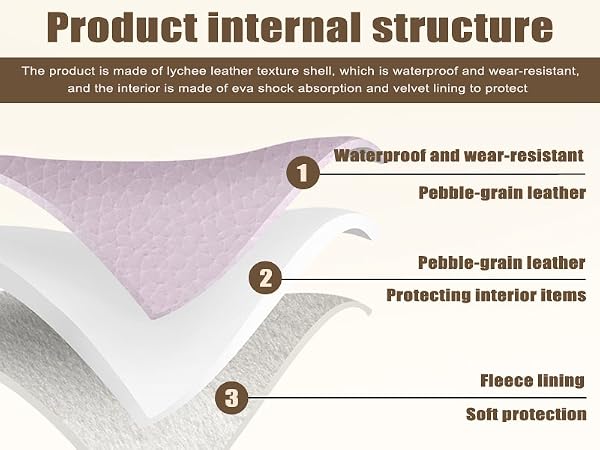 Product internal structure

The product is made of lychee leather texture shell, which is waterproof and wear-resistant, and the interior is made of eva shock absorption and velvet lining to protect

1
Waterproof and wear-resistant
Pebble-grain leather

2
Pebble-grain leather
Protecting interior items

3
Fleece lining
Soft protection